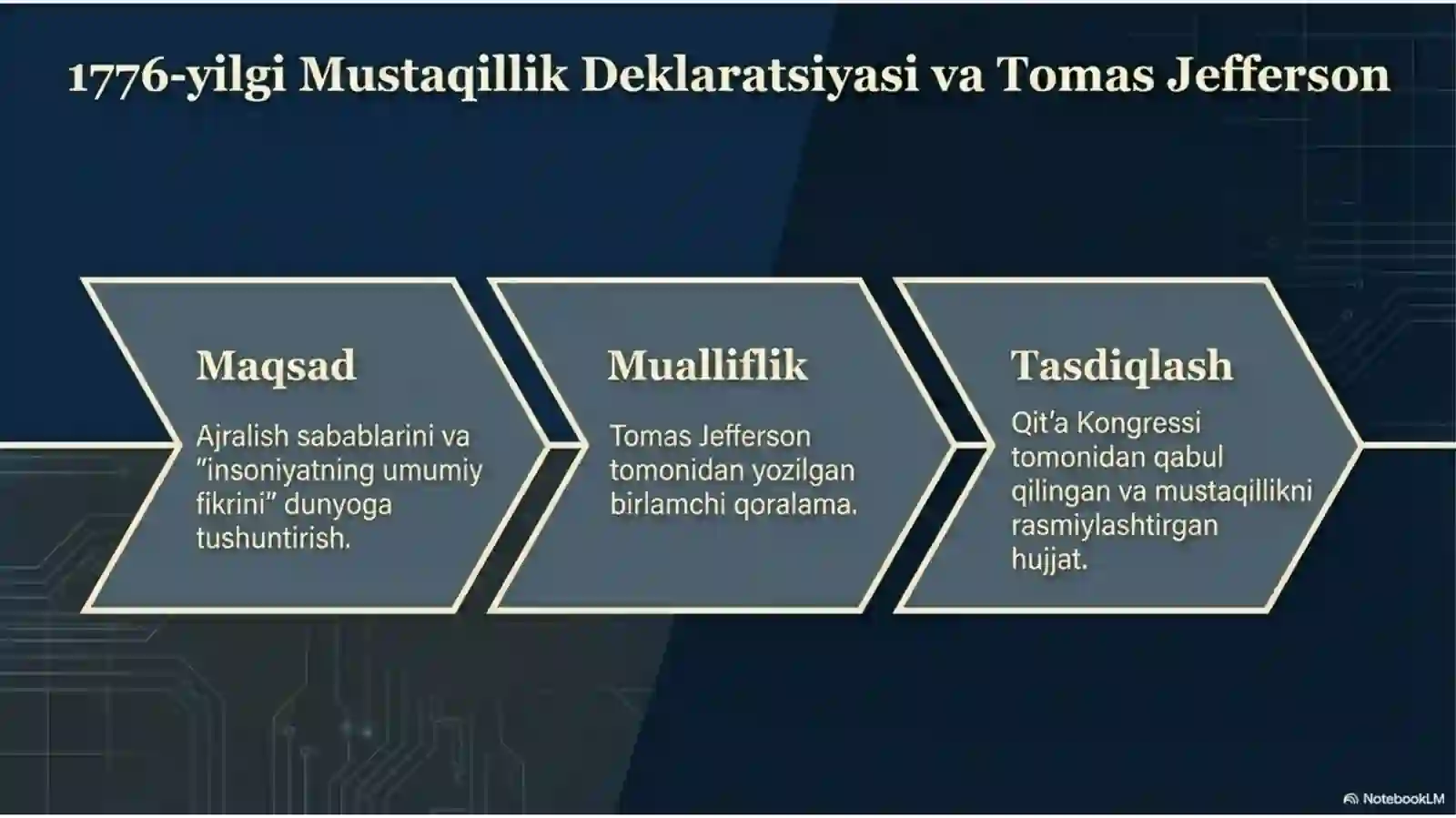 1776-yilgi Mustaqillik Deklaratsiyasi va Tomas Jefferson

Maqsad

Ajralish sabablarini va "insoniyatning umumiy fikrini" dunyoga tushuntirish.

Mualliflik

Tomas Jefferson tomonidan yozilgan birlamchi qoralama.

Tasdiqlash

Qit'a Kongressi tomonidan qabul qilingan va mustaqillikni rasmiylashtirgan hujjat.

NotebookLM